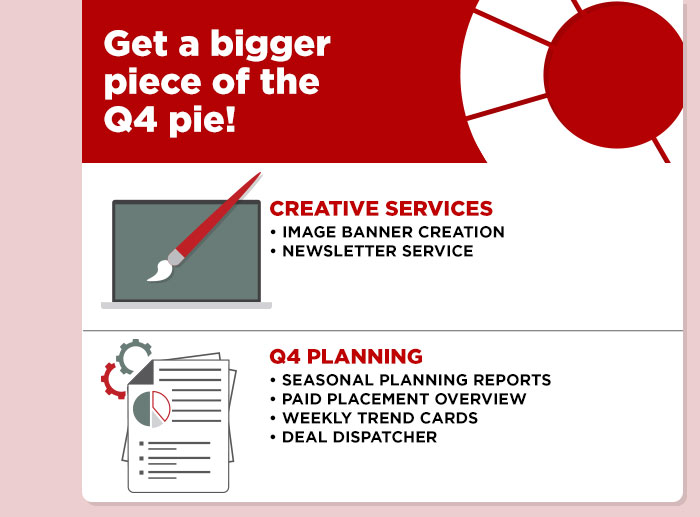 Get a bigger piece of the Q4 pie!

CREATIVE SERVICES
• IMAGE BANNER CREATION
• NEWSLETTER SERVICE

Q4 PLANNING
• SEASONAL PLANNING REPORTS
• PAID PLACEMENT OVERVIEW
• WEEKLY TREND CARDS
• DEAL DISPATCHER